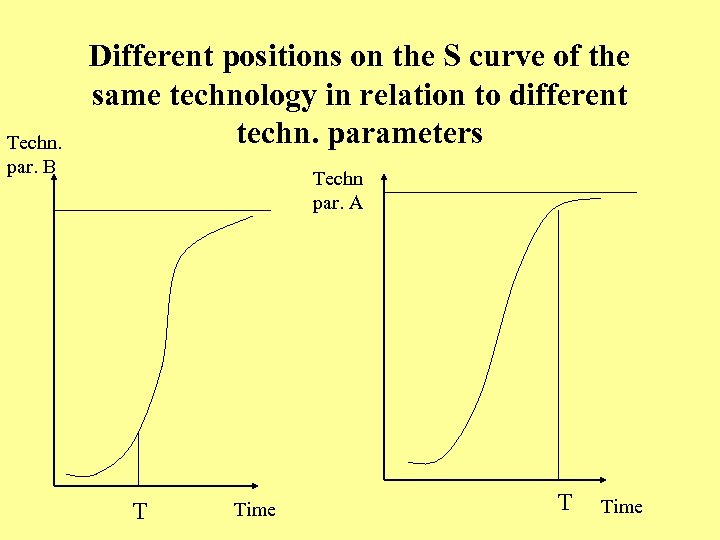 Different positions on the S curve of the same technology in relation to different techn. parameters

Techn. par. B

T

Time

Techn par. A

T

Time